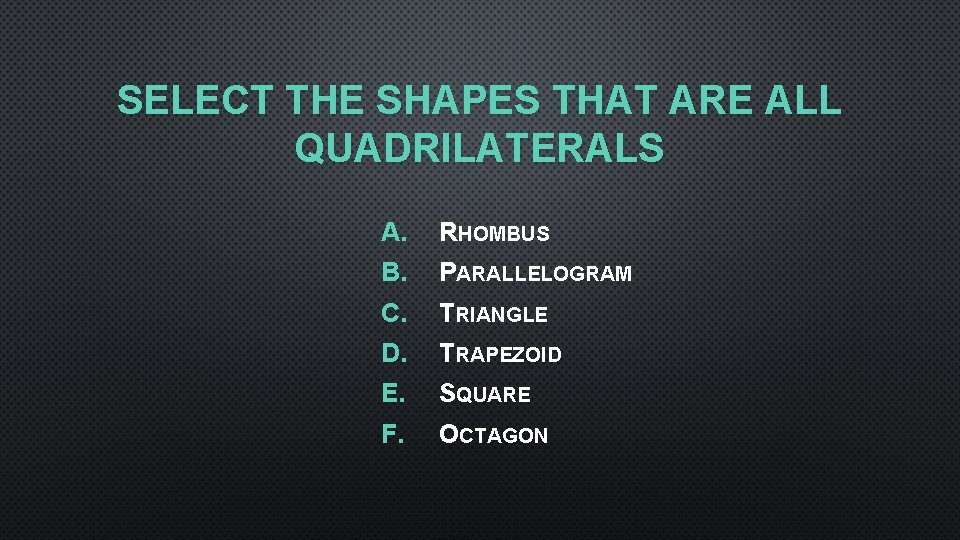 SELECT THE SHAPES THAT ARE ALL QUADRILATERALS

A. RHOMBUS
B. PARALLELOGRAM
C. TRIANGLE
D. TRAPEZOID
E. SQUARE
F. OCTAGON